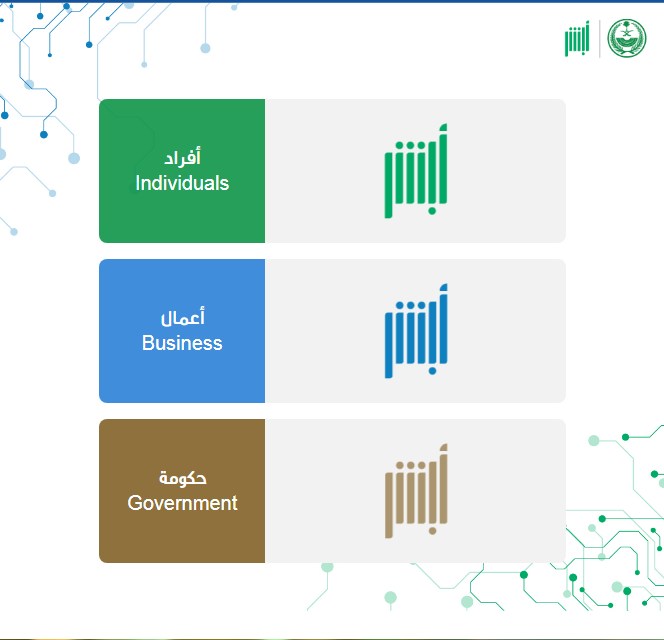 أبشر

أفراد
Individuals

أبشر

أعمال
Business

أبشر

حكومة
Government

أبشر